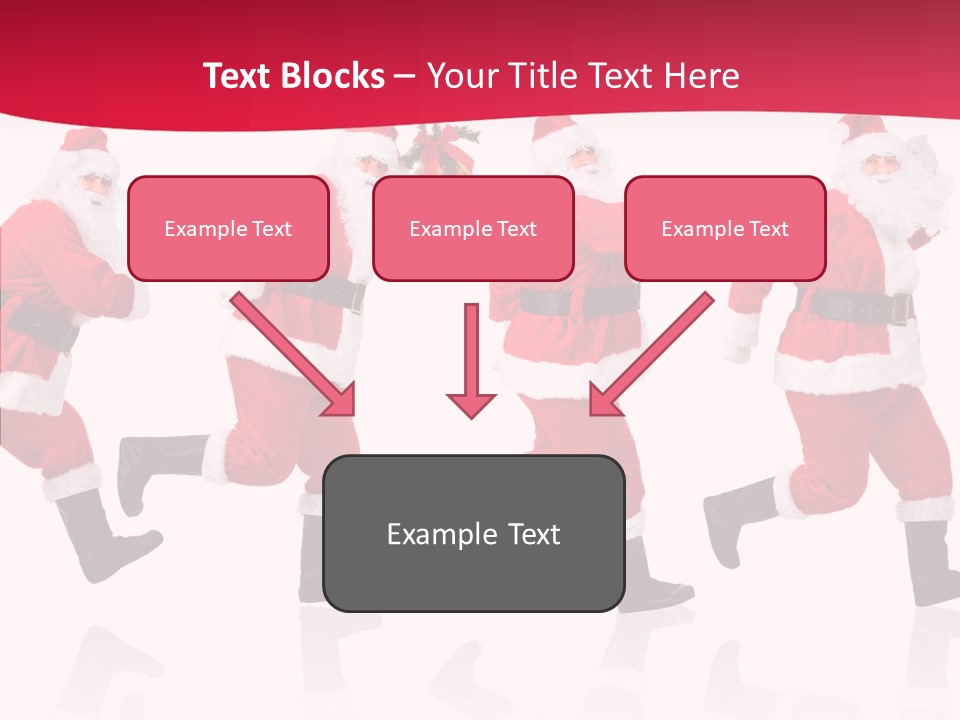 Text Blocks – Your Title Text Here

Example Text

Example Text

Example Text

Example Text